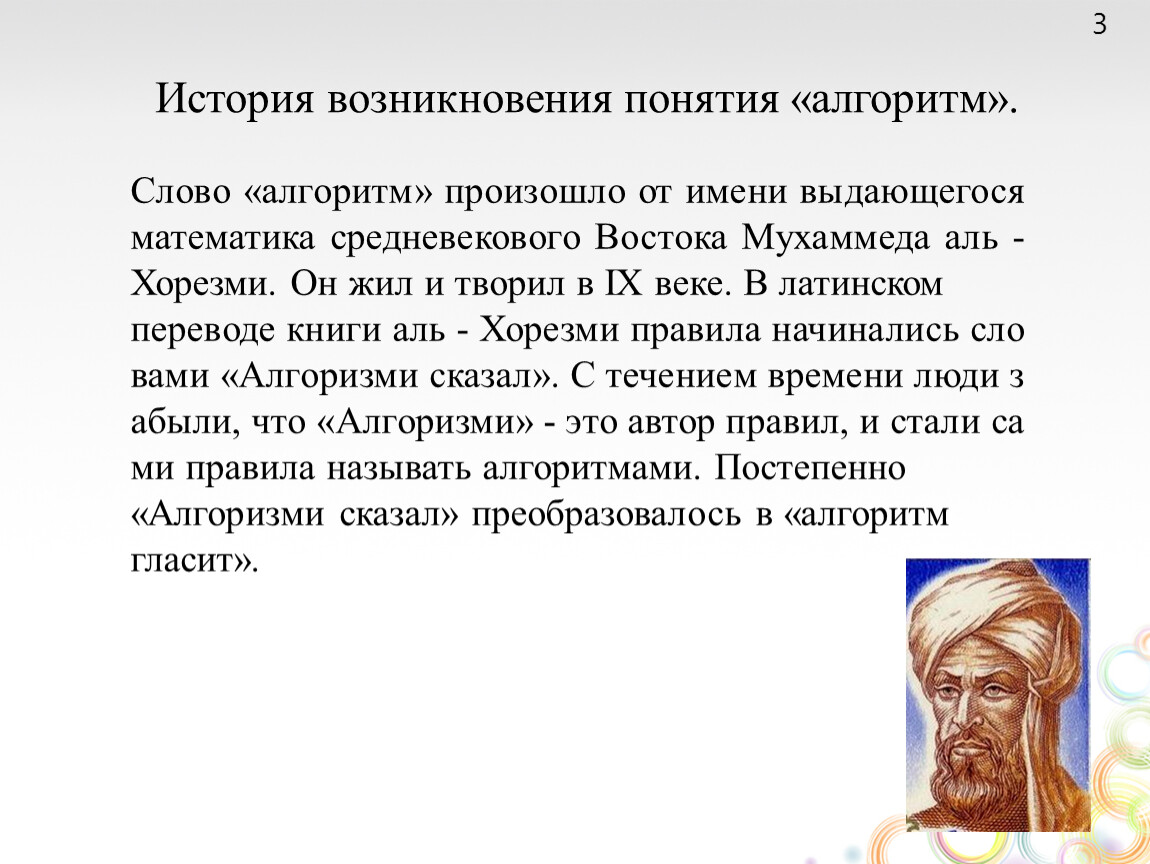 3

История возникновения понятия «алгоритм».

Слово «алгоритм» произошло от имени выдающегося математика средневекового Востока Мухаммеда аль - Хорезми. Он жил и творил в IX веке. В латинском переводе книги аль - Хорезми правила начинались сло вами «Алгоризми сказал». С течением времени люди з абыли, что «Алгоризми» - это автор правил, и стали са ми правила называть алгоритмами. Постепенно «Алгоризми сказал» преобразовалось в «алгоритм гласит».